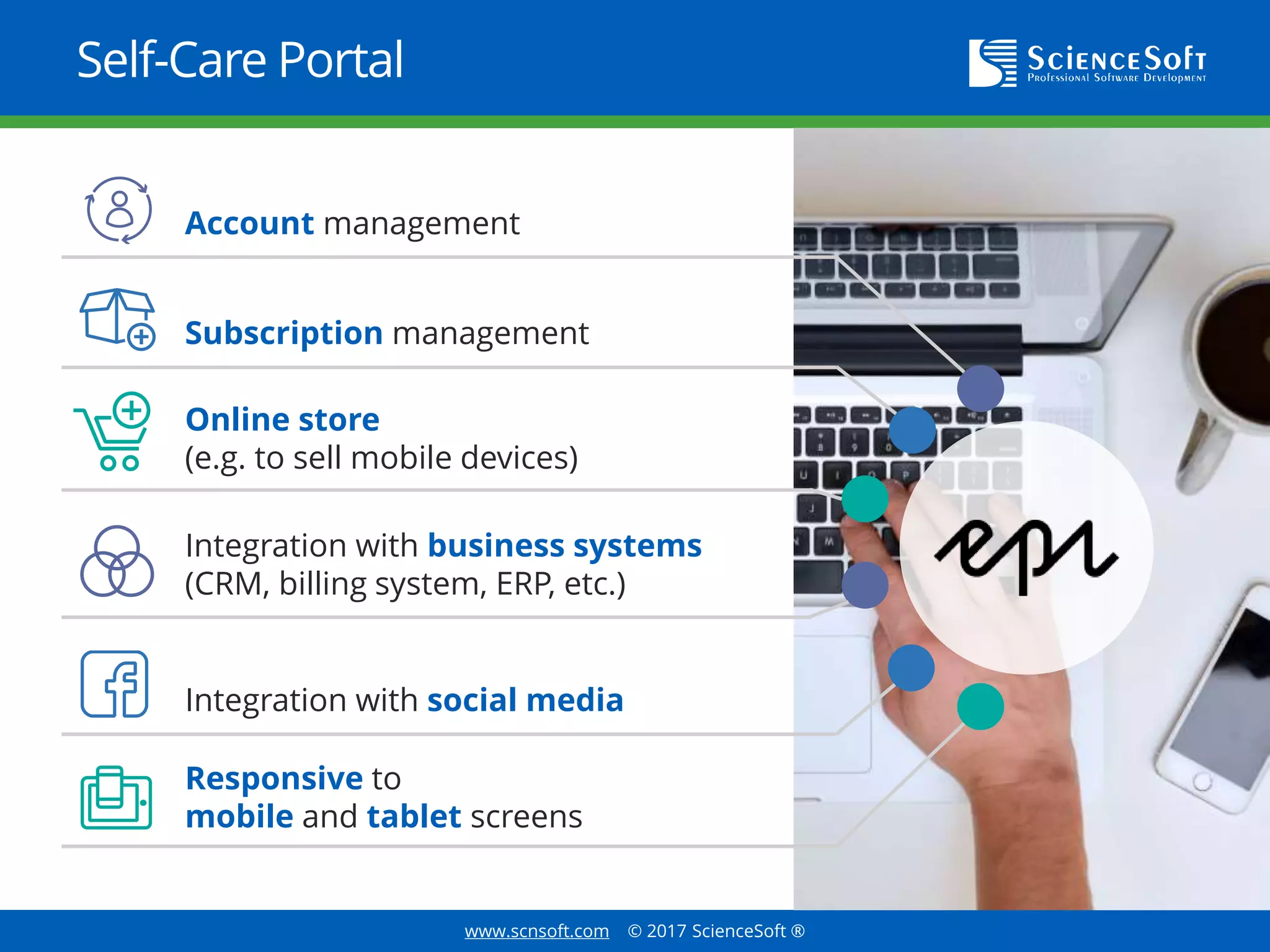 Self-Care Portal

ScienceSoft
Professional Software Development

Account management

Subscription management

Online store
(e.g. to sell mobile devices)

Integration with business systems
(CRM, billing system, ERP, etc.)

Integration with social media

Responsive to
mobile and tablet screens

epi

www.scnsoft.com © 2017 ScienceSoft ®